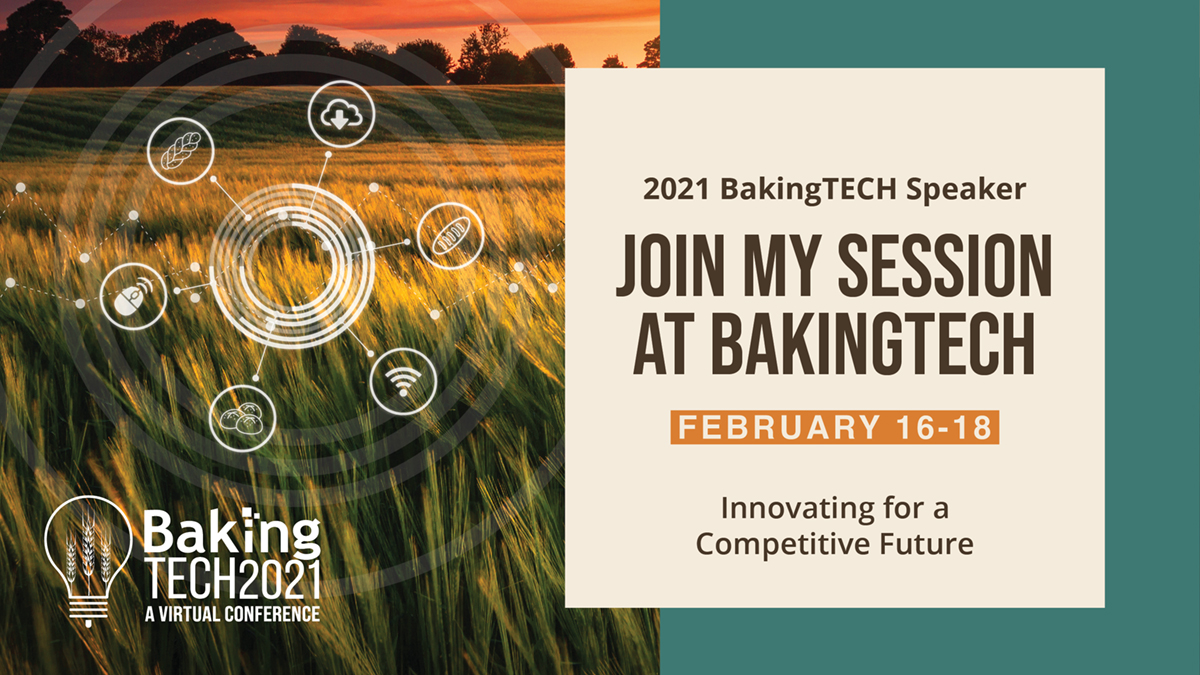 Baking TECH2021 A VIRTUAL CONFERENCE

2021 BakingTECH Speaker

JOIN MY SESSION AT BAKINGTECH

FEBRUARY 16-18

Innovating for a Competitive Future